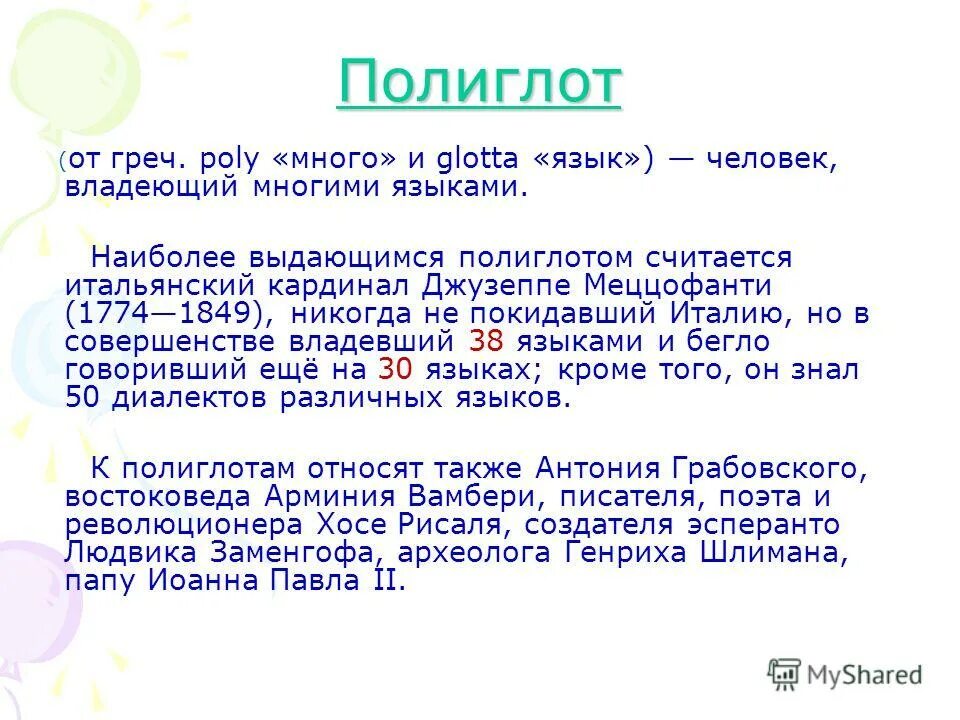 Полиглот

(от греч. poly «много» и glotta «язык») — человек, владеющий многими языками.

Наиболее выдающимся полиглотом считается итальянский кардинал Джузеппе Меццофанти (1774—1849), никогда не покидавший Италию, но в совершенстве владевший 38 языками и бегло говоривший ещё на 30 языках; кроме того, он знал 50 диалектов различных языков.

К полиглотам относят также Антония Грабовского, востоковеда Арминия Вамбери, писателя, поэта и революционера Хосе Рисаля, создателя эсперанто Людвика Заменгофа, археолога Генриха Шлимана, папу Иоанна Павла II.

MyShared